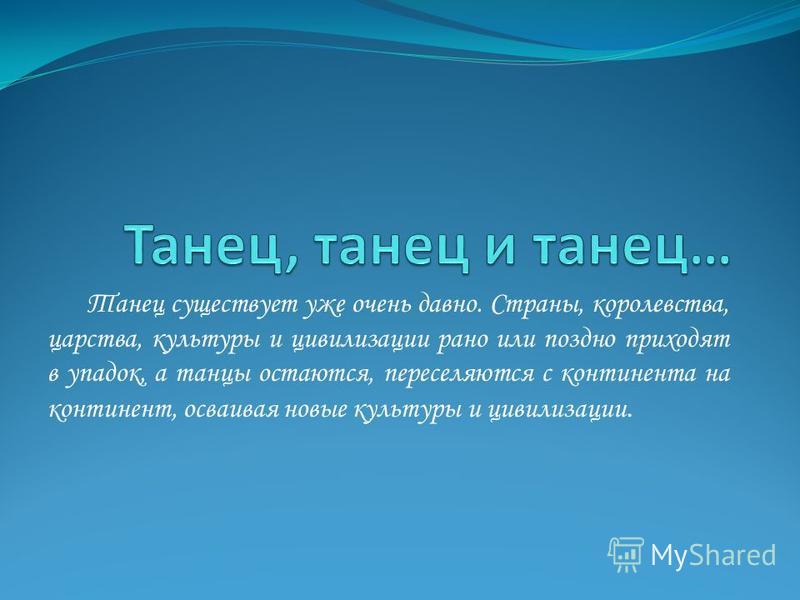 Танец, танец и танец…

Танец существует уже очень давно. Страны, королевства, царства, культуры и цивилизации рано или поздно приходят в упадок, а танцы остаются, переселяются с континента на континент, осваивая новые культуры и цивилизации.

MyShared